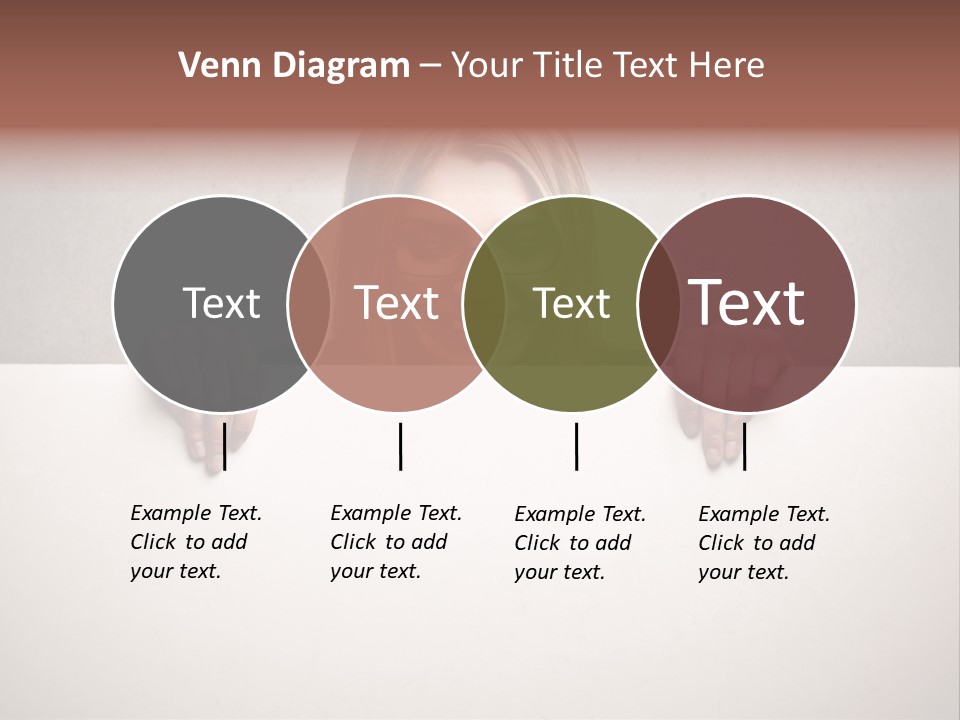 Venn Diagram – Your Title Text Here

Text

Text

Text

Text

Example Text. Click to add your text.

Example Text. Click to add your text.

Example Text. Click to add your text.

Example Text. Click to add your text.